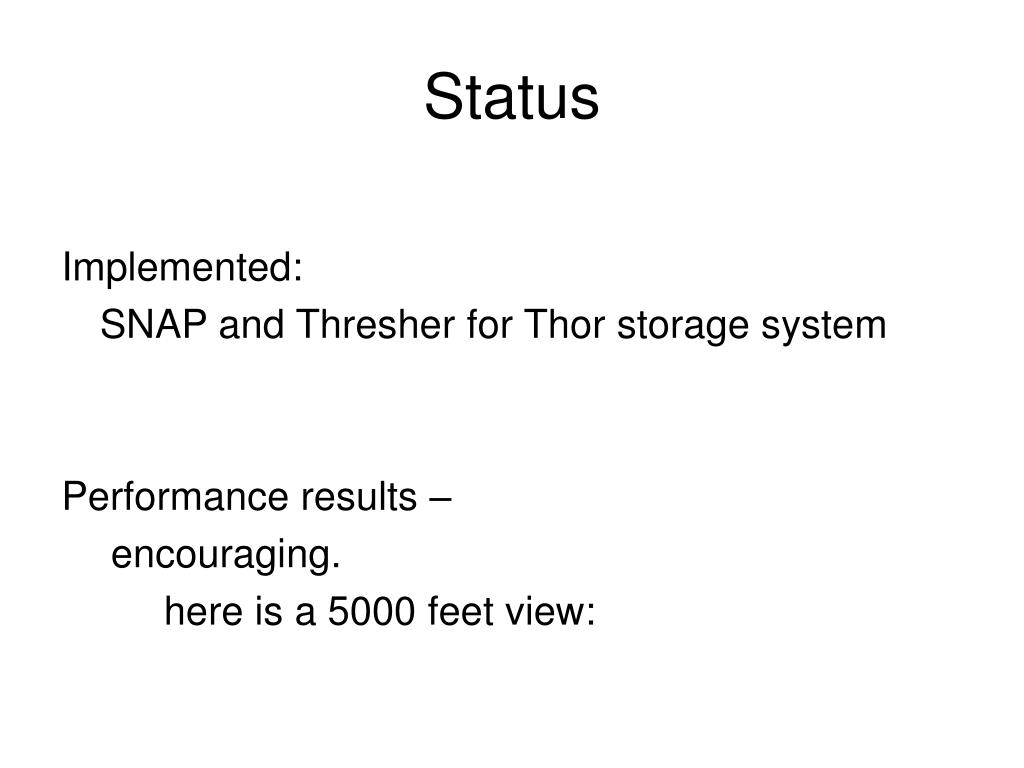 Status

Implemented:
SNAP and Thresher for Thor storage system

Performance results –
encouraging.
here is a 5000 feet view: